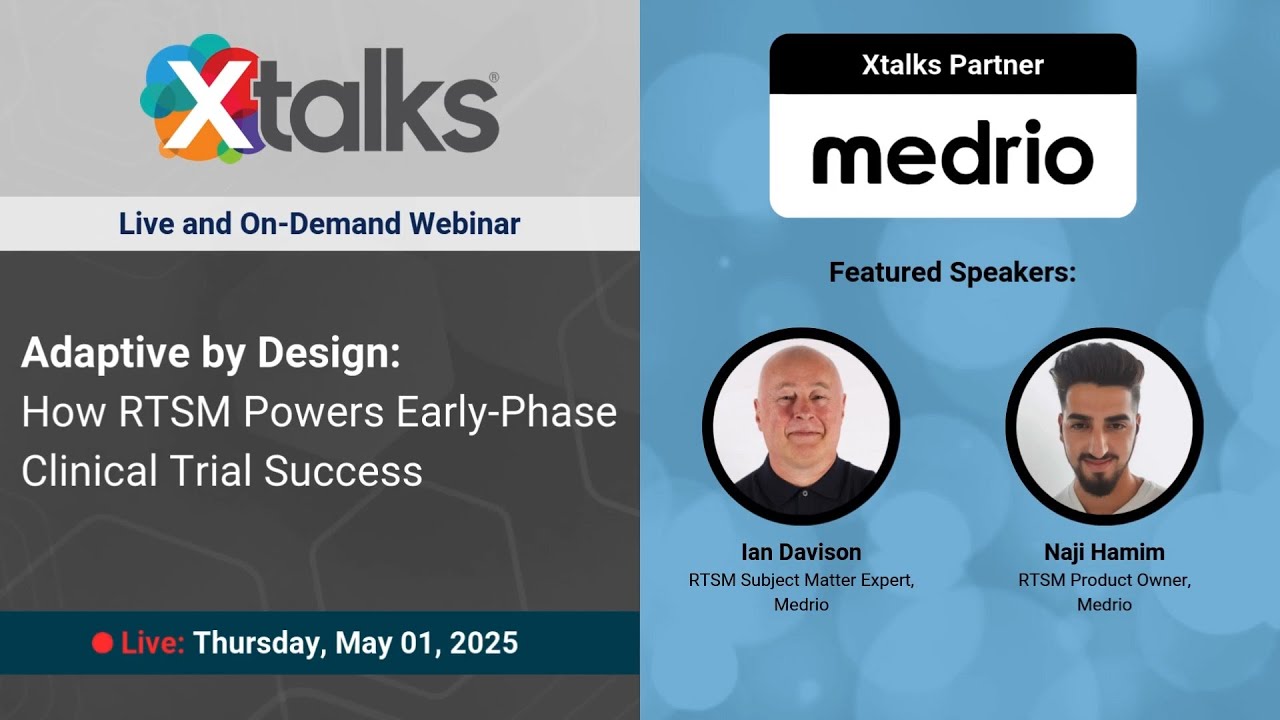 Xtalks®

Live and On-Demand Webinar

Adaptive by Design:
How RTSM Powers Early-Phase Clinical Trial Success

Live: Thursday, May 01, 2025

Xtalks Partner

medrio

Featured Speakers:

Ian Davison
RTSM Subject Matter Expert, Medrio

Naji Hamim
RTSM Product Owner, Medrio